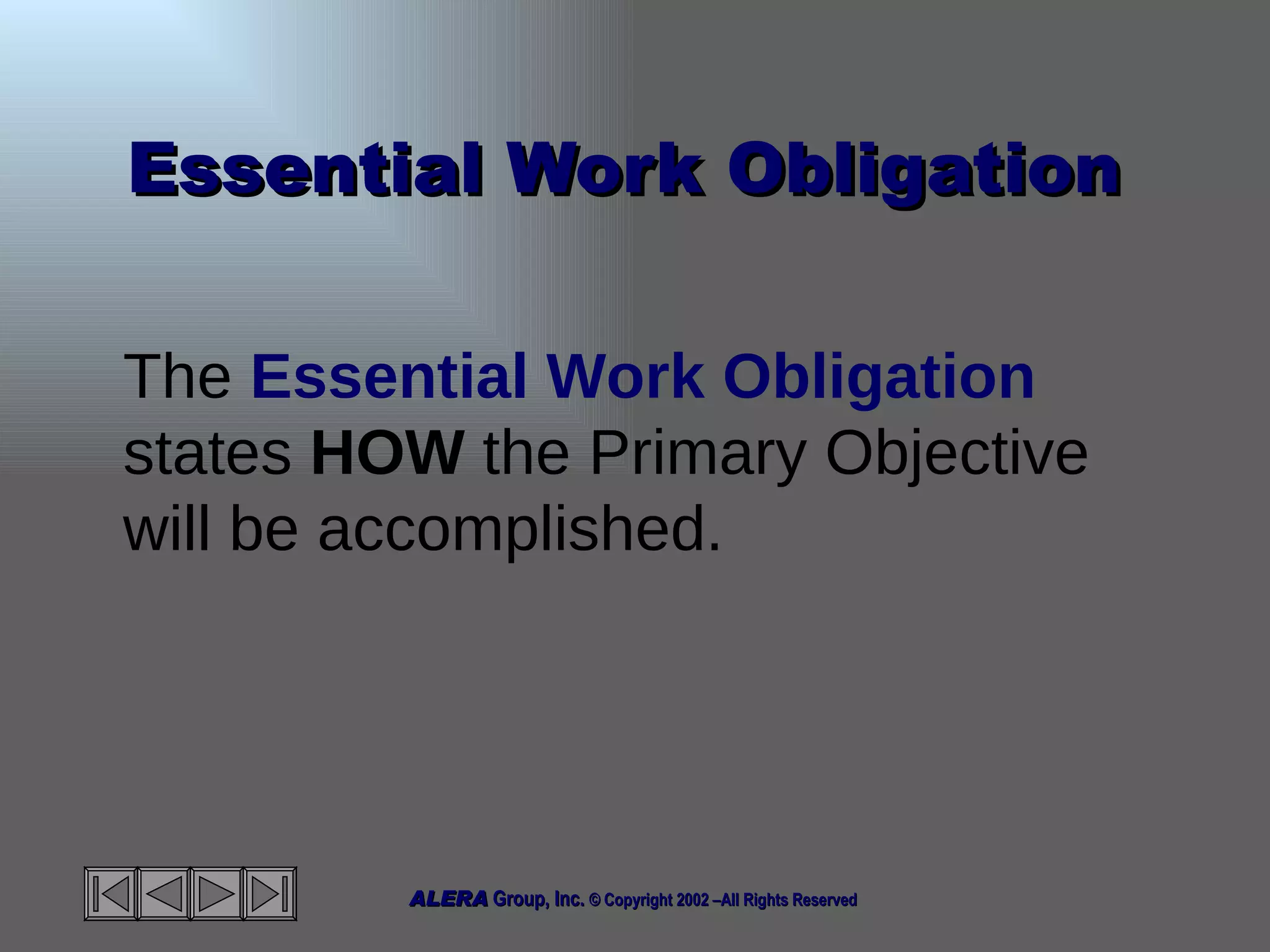 Essential Work Obligation

The Essential Work Obligation states HOW the Primary Objective will be accomplished.

ALERA Group, Inc. © Copyright 2002 –All Rights Reserved